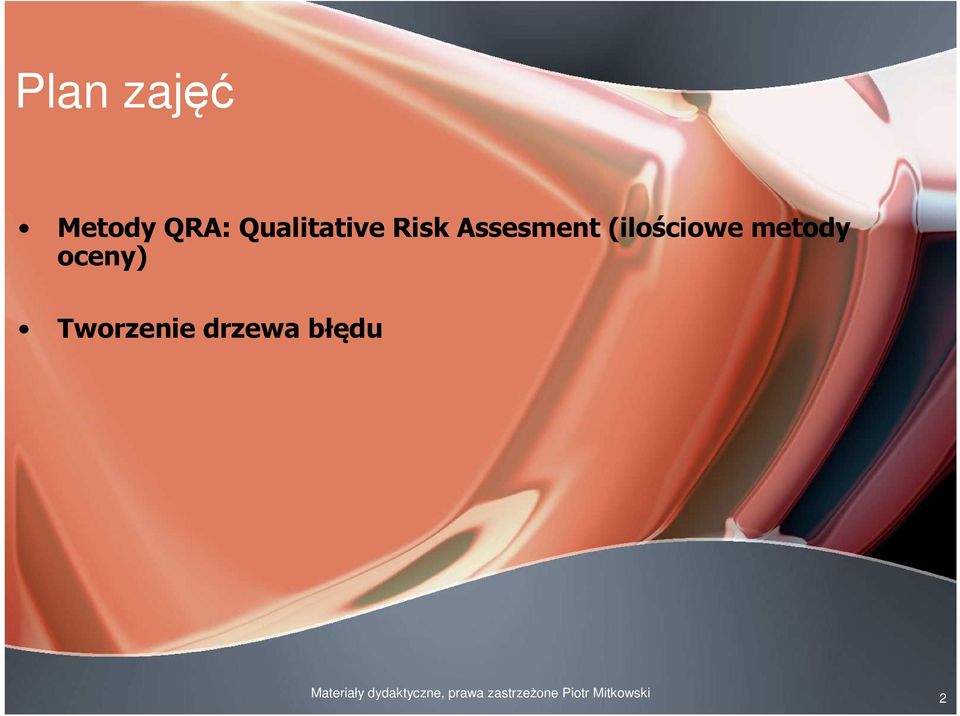 Plan zajęć

• Metody QRA: Qualitative Risk Assesment (ilościowe metody oceny)

• Tworzenie drzewa błędu

Materiały dydaktyczne, prawa zastrzeżone Piotr Mitkowski

2